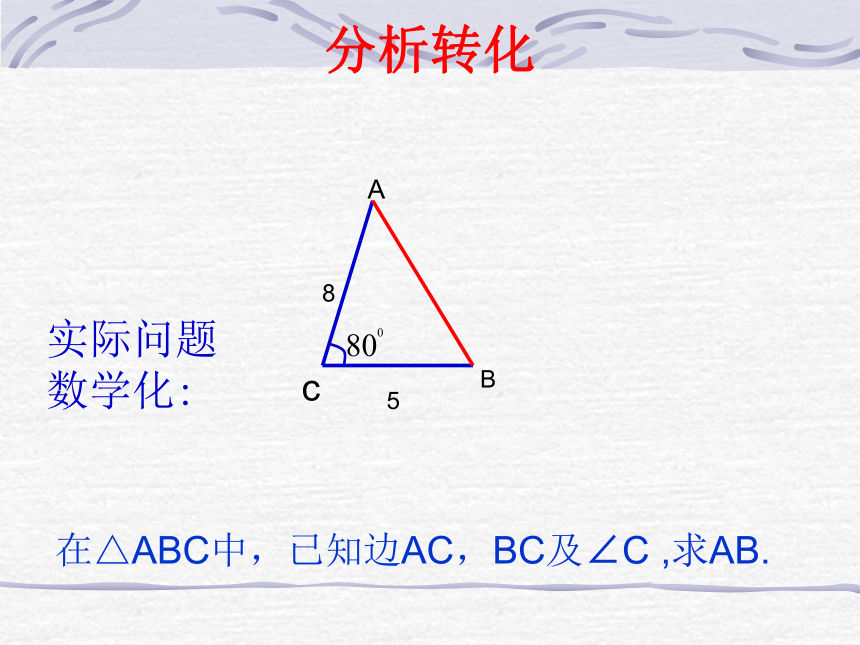 分析转化

实际问题数学化:

A

8

$80^0$

C

5

B

在△ABC中，已知边AC，BC及∠C ,求AB.